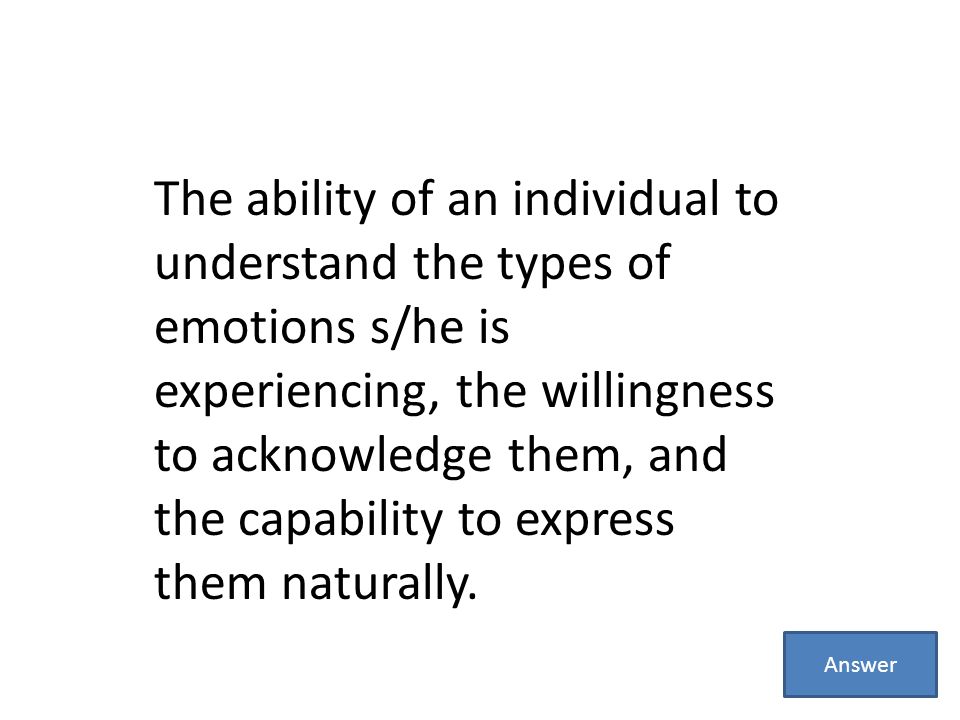 The ability of an individual to understand the types of emotions s/he is experiencing, the willingness to acknowledge them, and the capability to express them naturally.

Answer